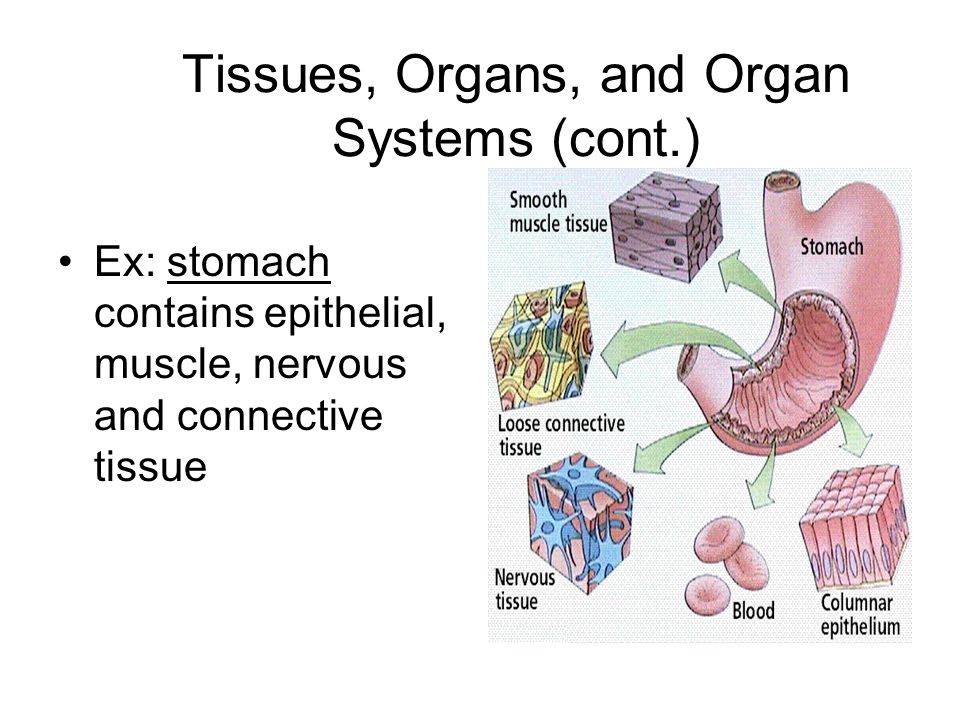 Tissues, Organs, and Organ Systems (cont.)

• Ex: stomach contains epithelial, muscle, nervous and connective tissue

Smooth muscle tissue

Stomach

Loose connective tissue

Nervous tissue

Blood

Columnar epithelium